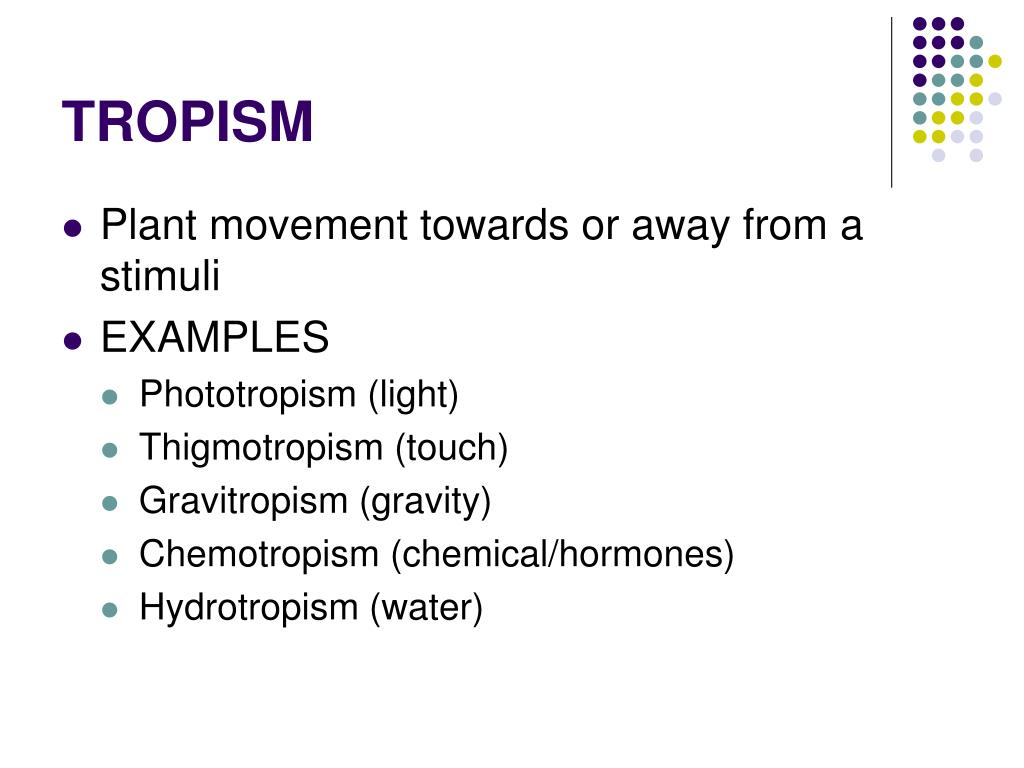 TROPISM

- Plant movement towards or away from a stimuli
- EXAMPLES
  - Phototropism (light)
  - Thigmotropism (touch)
  - Gravitropism (gravity)
  - Chemotropism (chemical/hormones)
  - Hydrotropism (water)